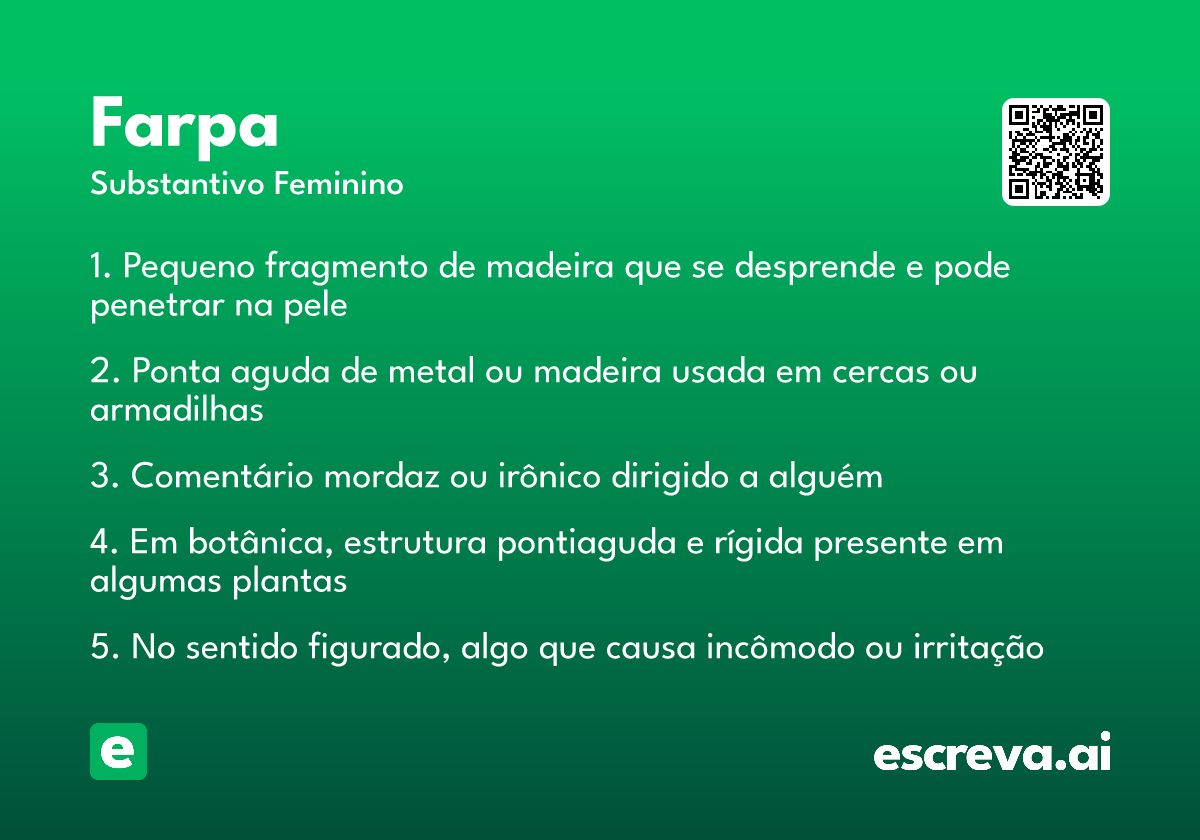 Farpa
Substantivo Feminino

1. Pequeno fragmento de madeira que se desprende e pode penetrar na pele

2. Ponta aguda de metal ou madeira usada em cercas ou armadilhas

3. Comentário mordaz ou irônico dirigido a alguém

4. Em botânica, estrutura pontiaguda e rígida presente em algumas plantas

5. No sentido figurado, algo que causa incômodo ou irritação

e

escreva.ai